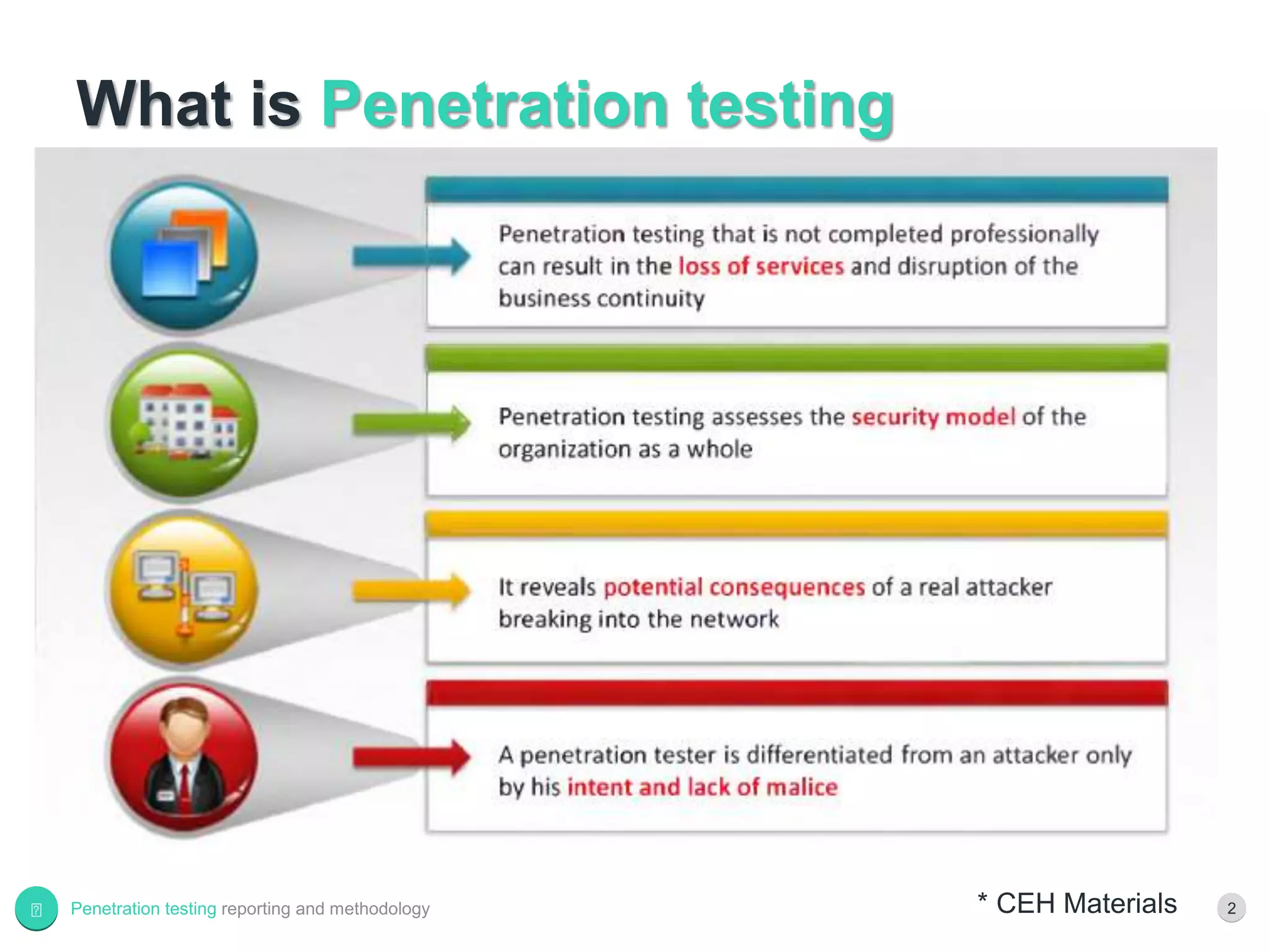 What is Penetration testing

Penetration testing that is not completed professionally can result in the loss of services and disruption of the business continuity

Penetration testing assesses the security model of the organization as a whole

It reveals potential consequences of a real attacker breaking into the network

A penetration tester is differentiated from an attacker only by his intent and lack of malice

Penetration testing reporting and methodology

* CEH Materials

2